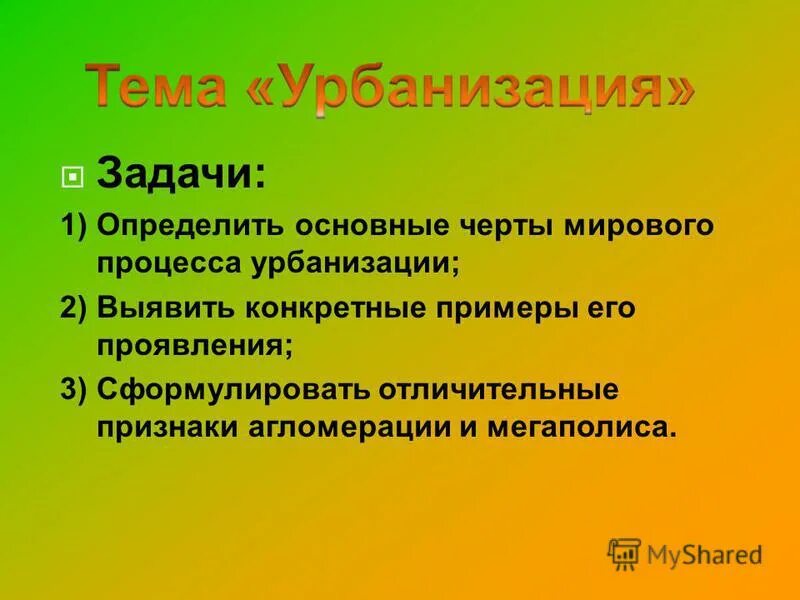 Тема «Урбанизация»

Задачи:

1) Определить основные черты мирового процесса урбанизации;

2) Выявить конкретные примеры его проявления;

3) Сформулировать отличительные признаки агломерации и мегаполиса.

MyShared